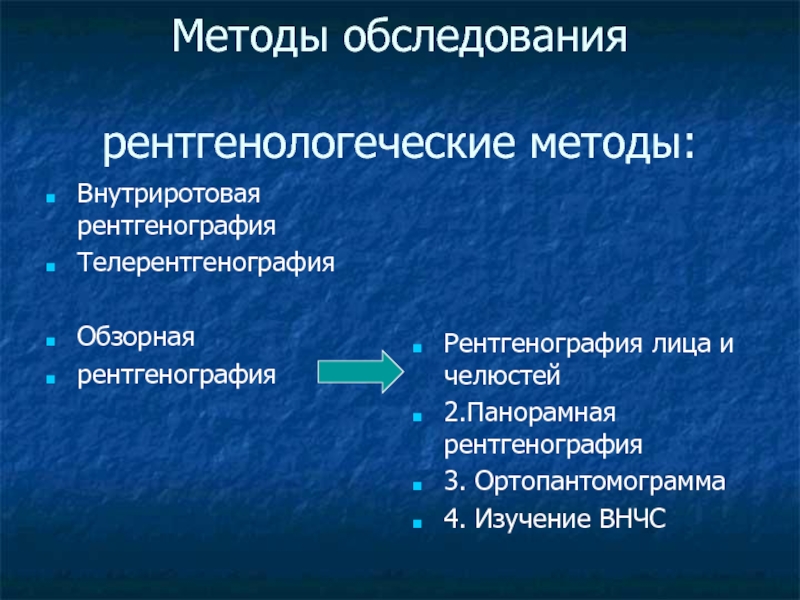 Методы обследования

рентгенологеческие методы:

- Внутриротовая рентгенография
- Телерентгенография

- Обзорная
- рентгенография

- Рентгенография лица и челюстей
- 2.Панорамная рентгенография
- 3. Ортопантомограмма
- 4. Изучение ВНЧС